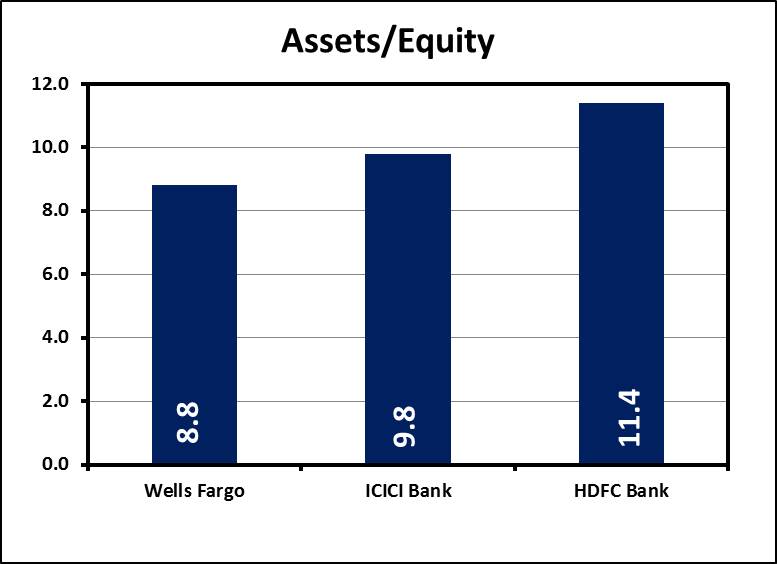 Assets/Equity

12.0
10.0
8.0
6.0
4.0
2.0
0.0

8.8
9.8
11.4

Wells Fargo
ICICI Bank
HDFC Bank